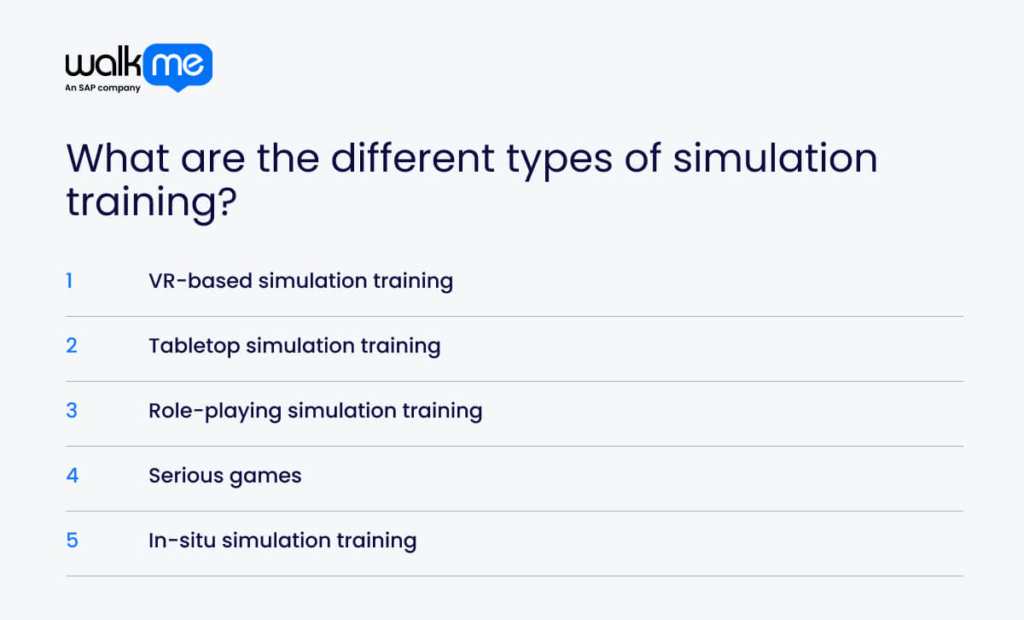 walk me
An SAP company

What are the different types of simulation training?

1 VR-based simulation training

2 Tabletop simulation training

3 Role-playing simulation training

4 Serious games

5 In-situ simulation training